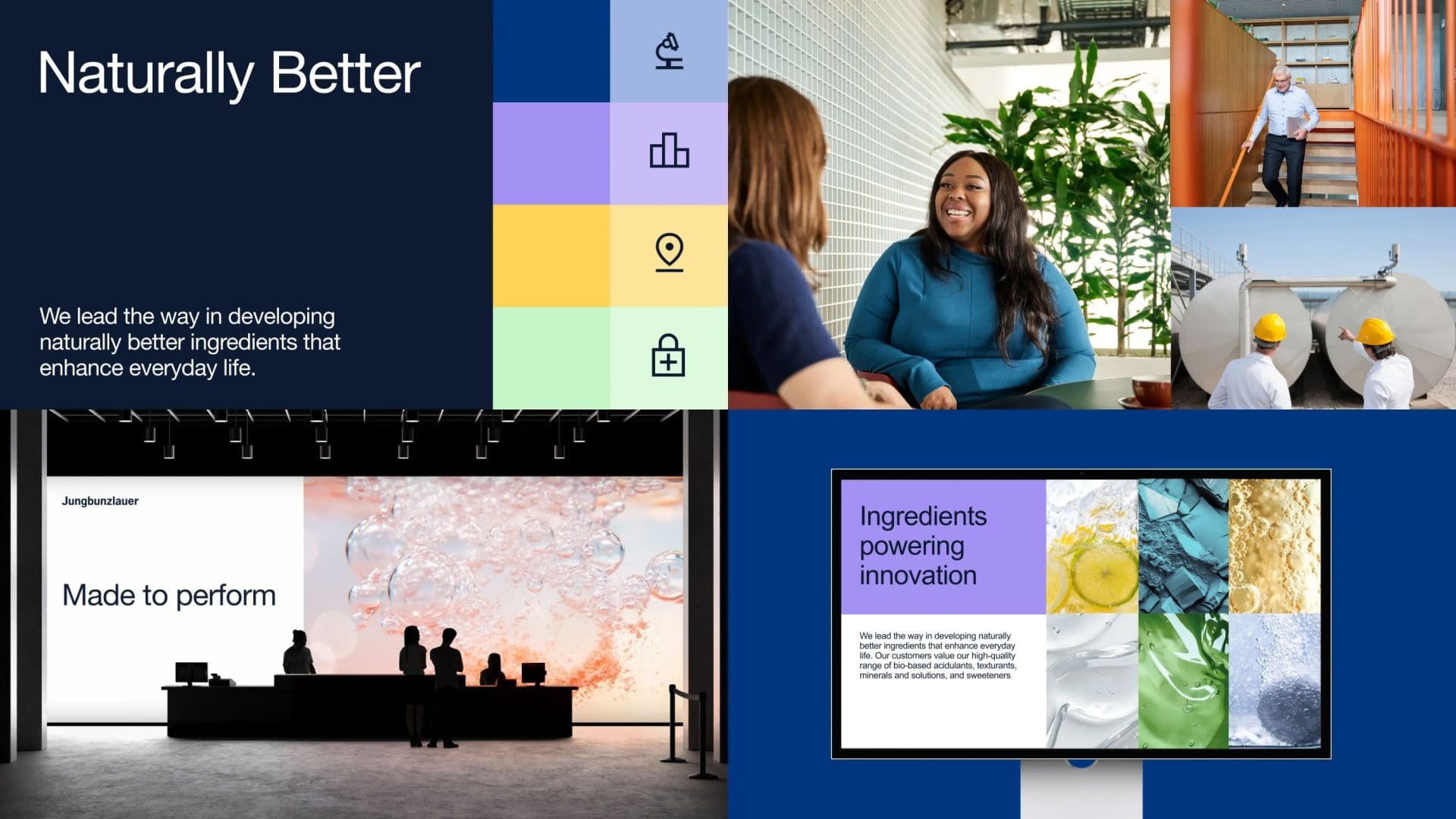 Naturally Better

We lead the way in developing naturally better ingredients that enhance everyday life.

Jungbunzlauer

Made to perform

Ingredients powering innovation

We lead the way in developing naturally better ingredients that enhance everyday life. Our customers value our high-quality range of bio-based acidulants, texturants, minerals and solutions, and sweeteners